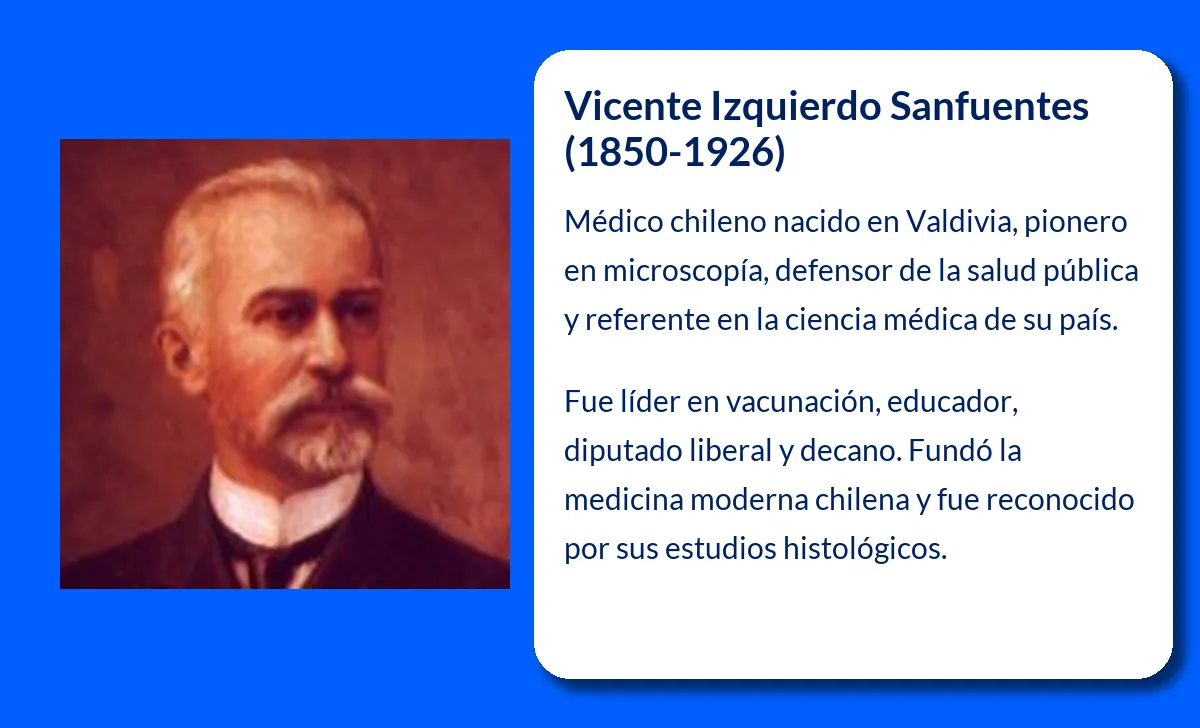 Vicente Izquierdo Sanfuentes (1850-1926)

Médico chileno nacido en Valdivia, pionero en microscopía, defensor de la salud pública y referente en la ciencia médica de su país.

Fue líder en vacunación, educador, diputado liberal y decano. Fundó la medicina moderna chilena y fue reconocido por sus estudios histológicos.